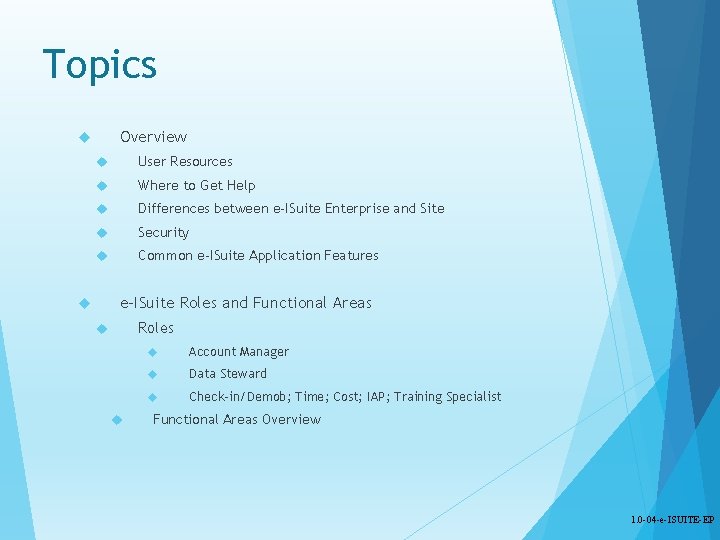 Topics

Overview

User Resources

Where to Get Help

Differences between e-ISuite Enterprise and Site

Security

Common e-ISuite Application Features

e-ISuite Roles and Functional Areas

Roles

Account Manager

Data Steward

Check-in/Demob; Time; Cost; IAP; Training Specialist

Functional Areas Overview

1.0-04-e-ISUITE-EP